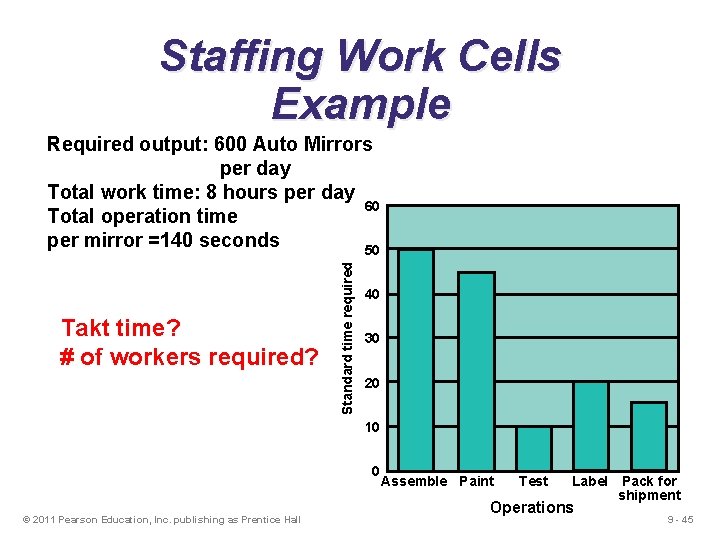 Staffing Work Cells Example

Required output: 600 Auto Mirrors per day
Total work time: 8 hours per day
Total operation time per mirror =140 seconds

Takt time?
# of workers required?

Standard time required
60
50
40
30
20
10
0
Assemble
Paint
Test
Label
Pack for shipment
Operations

© 2011 Pearson Education, Inc. publishing as Prentice Hall
9 - 45